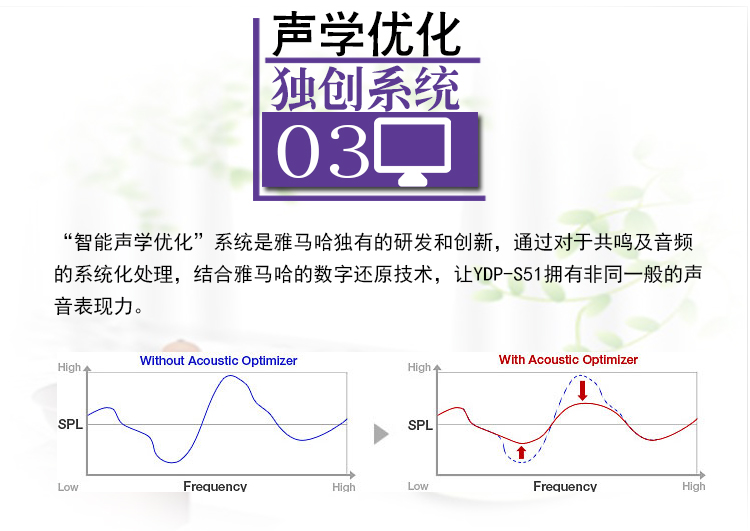 声学优化
独创系统
03

“智能声学优化”系统是雅马哈独有的研发和创新，通过对于共鸣及音频的系统化处理，结合雅马哈的数字还原技术，让YDP-S51拥有非同一般的声音表现力。

Without Acoustic Optimizer
High
SPL
Low
Frequency
High

With Acoustic Optimizer
High
SPL
Low
Frequency
High